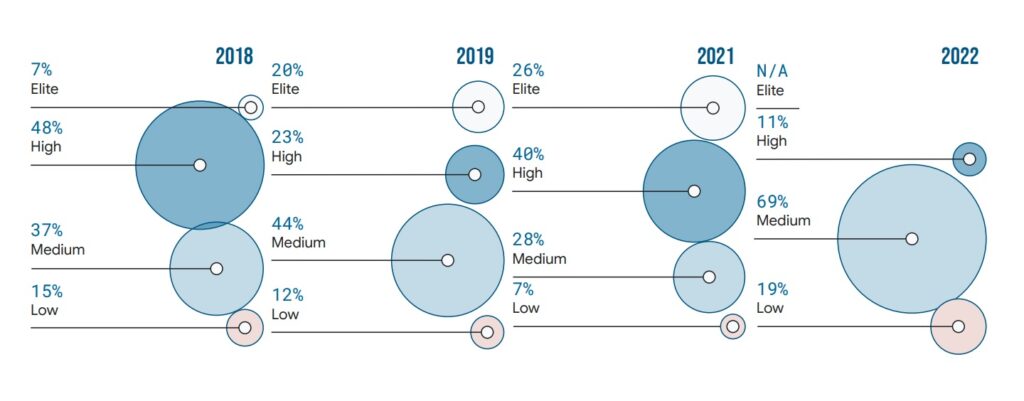 2018
7%
Elite
48%
High
37%
Medium
15%
Low

2019
20%
Elite
23%
High
44%
Medium
12%
Low

2021
26%
Elite
40%
High
28%
Medium
7%
Low

2022
N/A
Elite
11%
High
69%
Medium
19%
Low